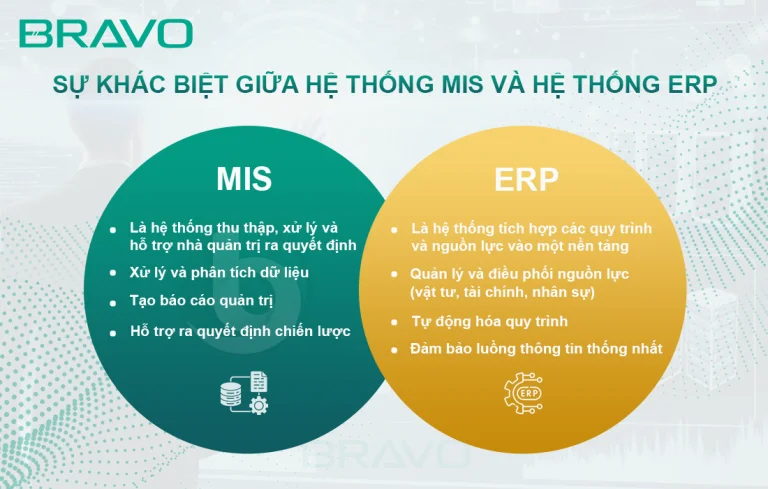 BRAVO

SỰ KHÁC BIỆT GIỮA HỆ THỐNG MIS VÀ HỆ THỐNG ERP

MIS

- Là hệ thống thu thập, xử lý và hỗ trợ nhà quản trị ra quyết định
- Xử lý và phân tích dữ liệu
- Tạo báo cáo quản trị
- Hỗ trợ ra quyết định chiến lược

ERP

- Là hệ thống tích hợp các quy trình và nguồn lực vào một nền tảng
- Quản lý và điều phối nguồn lực (vật tư, tài chính, nhân sự)
- Tự động hóa quy trình
- Đảm bảo luồng thông tin thống nhất

ERP

BRAVO